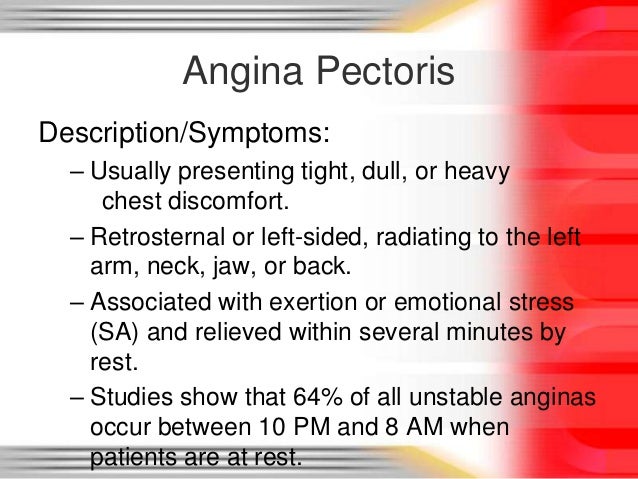 Angina Pectoris

Description/Symptoms:

– Usually presenting tight, dull, or heavy chest discomfort.

– Retrosternal or left-sided, radiating to the left arm, neck, jaw, or back.

– Associated with exertion or emotional stress (SA) and relieved within several minutes by rest.

– Studies show that 64% of all unstable anginas occur between 10 PM and 8 AM when patients are at rest.